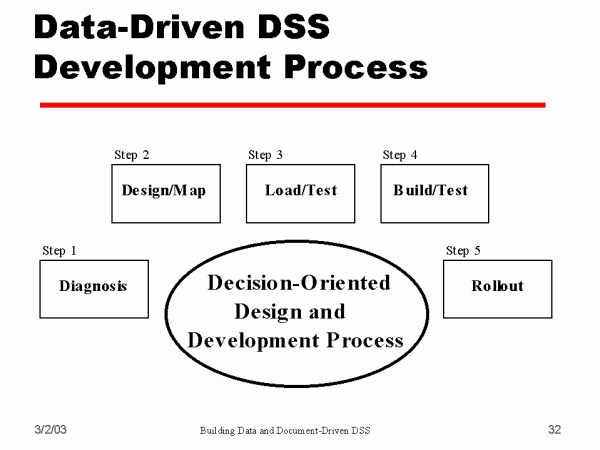 Data-Driven DSS Development Process

Step 2
Design/Map

Step 3
Load/Test

Step 4
Build/Test

Step 1
Diagnosis

Decision-Oriented Design and Development Process

Step 5
Rollout

3/2/03

Building Data and Document-Driven DSS

32